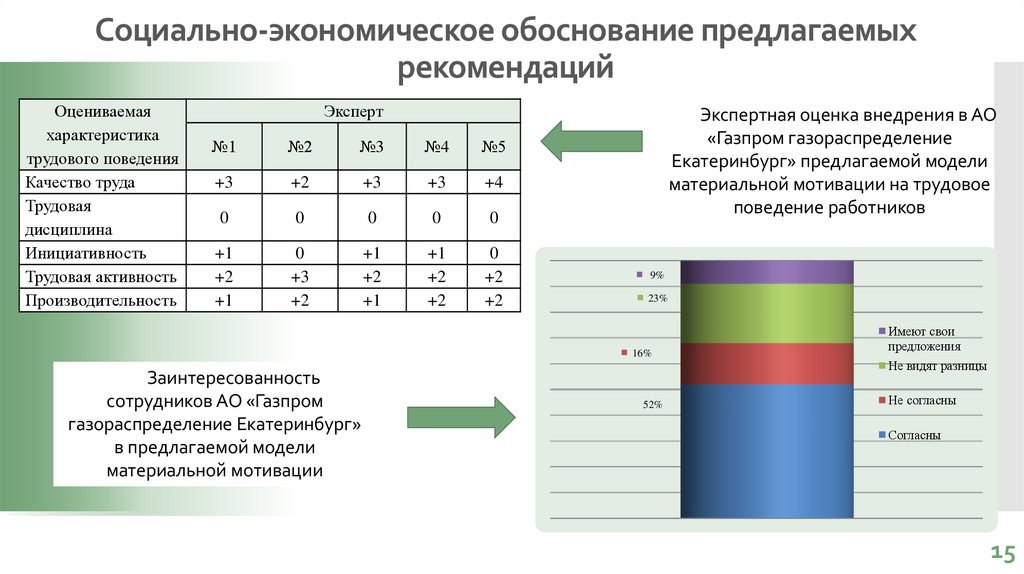 Социально-экономическое обоснование предлагаемых рекомендаций

| Оцениваемая характеристика трудового поведения | Эксперт | | | | |
|---|---|---|---|---|---|
| | №1 | №2 | №3 | №4 | №5 |
| Качество труда | +3 | +2 | +3 | +3 | +4 |
| Трудовая дисциплина | 0 | 0 | 0 | 0 | 0 |
| Инициативность | +1 | 0 | +1 | +1 | 0 |
| Трудовая активность | +2 | +3 | +2 | +2 | +2 |
| Производительность | +1 | +2 | +1 | +2 | +2 |

Экспертная оценка внедрения в АО «Газпром газораспределение Екатеринбург» предлагаемой модели материальной мотивации на трудовое поведение работников

Заинтересованность сотрудников АО «Газпром газораспределение Екатеринбург» в предлагаемой модели материальной мотивации

9%
23%
16%
52%

Имеют свои предложения
Не видят разницы
Не согласны
Согласны

15